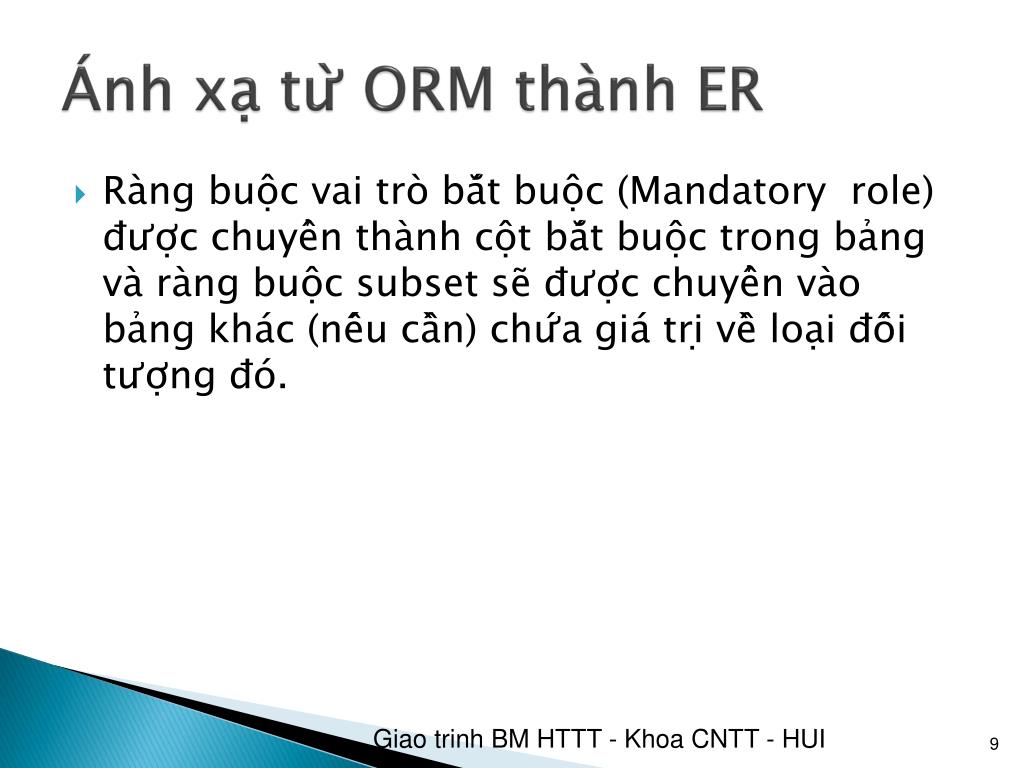 Ánh xạ từ ORM thành ER

Ràng buộc vai trò bắt buộc (Mandatory role) được chuyển thành cột bắt buộc trong bảng và ràng buộc subset sẽ được chuyển vào bảng khác (nếu cần) chứa giá trị về loại đối tượng đó.

Giao trinh BM HTTT - Khoa CNTT - HUI

9